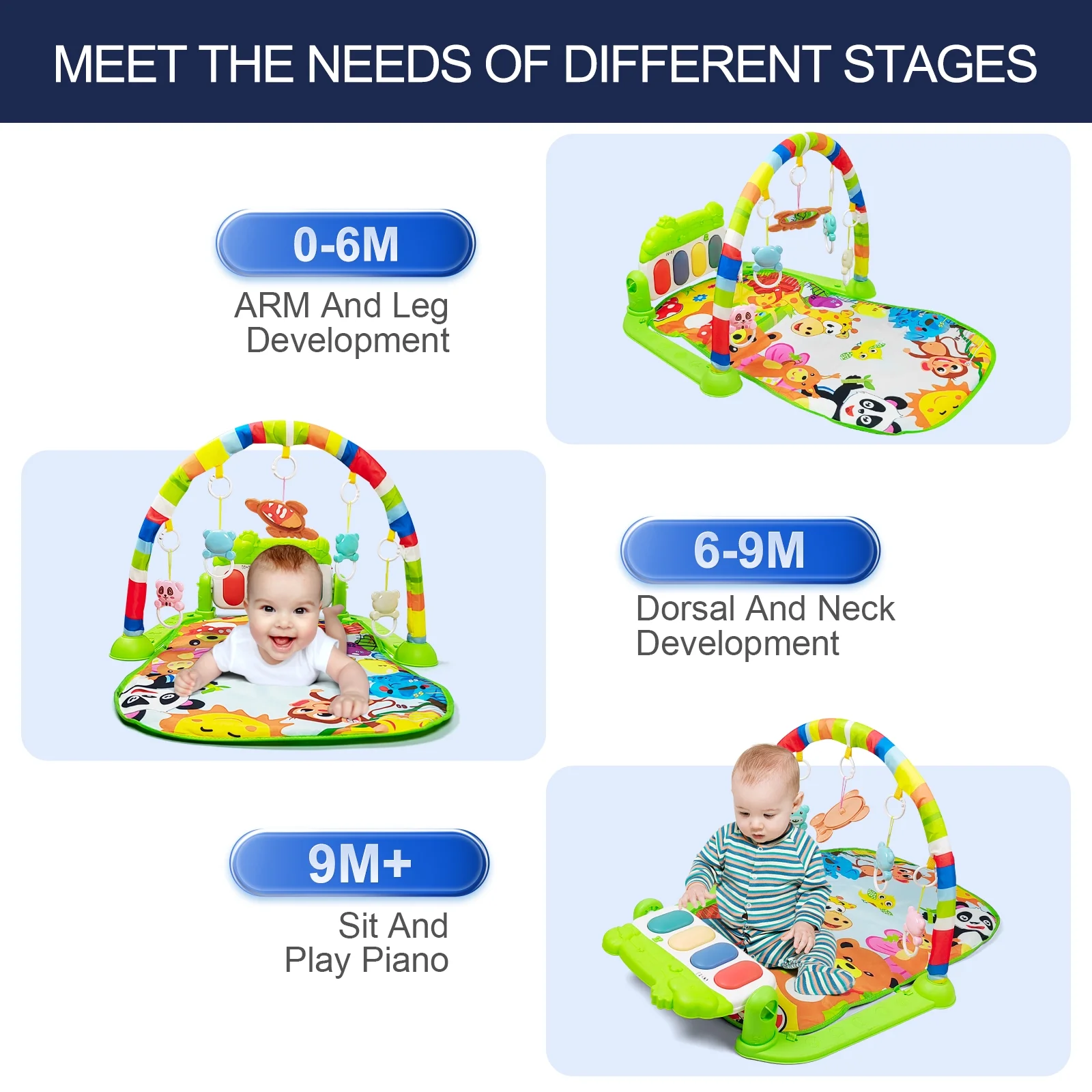 MEET THE NEEDS OF DIFFERENT STAGES

0-6M

ARM And Leg Development

6-9M

Dorsal And Neck Development

9M+

Sit And Play Piano